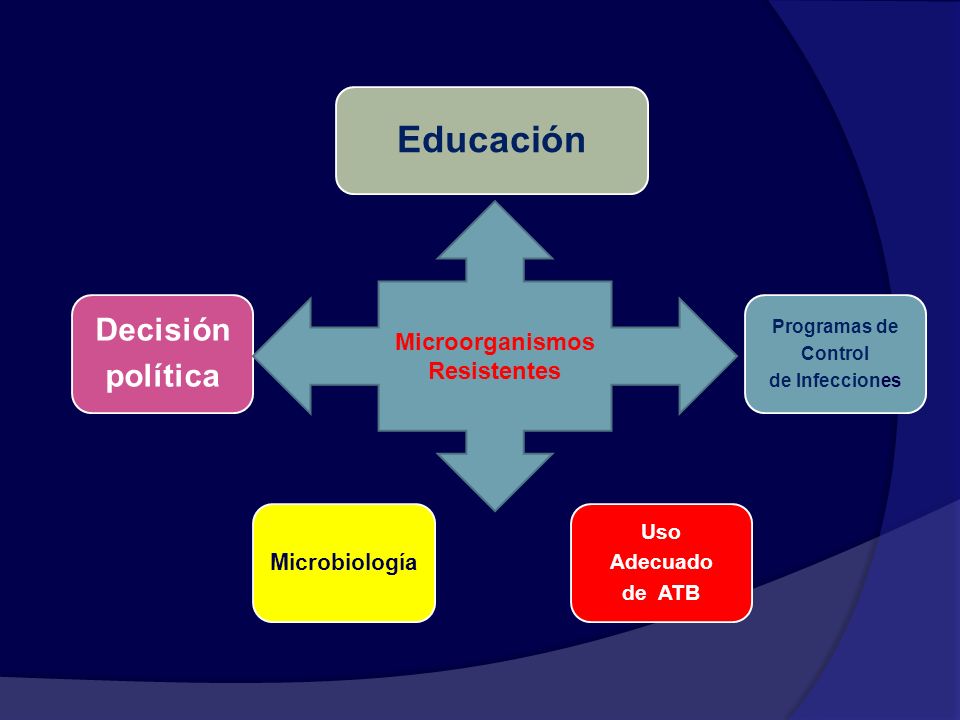 Educación

Decisión política

Microorganismos Resistentes

Programas de Control de Infecciones

Microbiología

Uso Adecuado de ATB